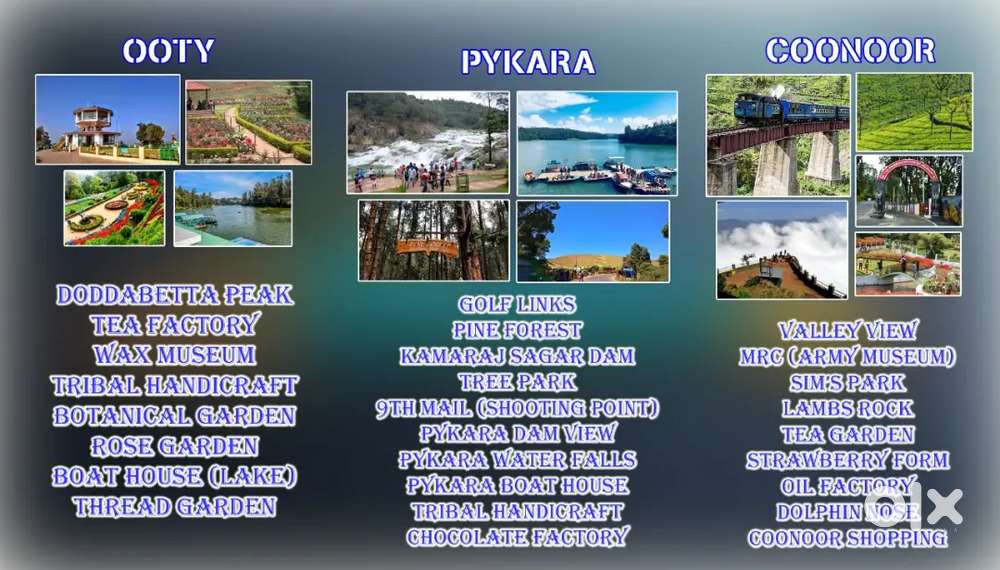 OOTY

DODDABETTA PEAK
TEA FACTORY
WAX MUSEUM
TRIBAL HANDICRAFT
BOTANICAL GARDEN
ROSE GARDEN
BOAT HOUSE (LAKE)
THREAD GARDEN

PYKARA

GOLF LINKS
PINE FOREST
KAMARAJ SAGAR DAM
TREE PARK
9TH MAIL (SHOOTING POINT)
PYKARA DAM VIEW
PYKARA WATER FALLS
PYKARA BOAT HOUSE
TRIBAL HANDICRAFT
CHOCOLATE FACTORY

COONOOR

VALLEY VIEW
MRC (ARMY MUSEUM)
SIM'S PARK
LAMBS ROCK
TEA GARDEN
STRAWBERRY FORM
OIL FACTORY
DOLPHIN NOSE
COONOOR SHOPPING

olx